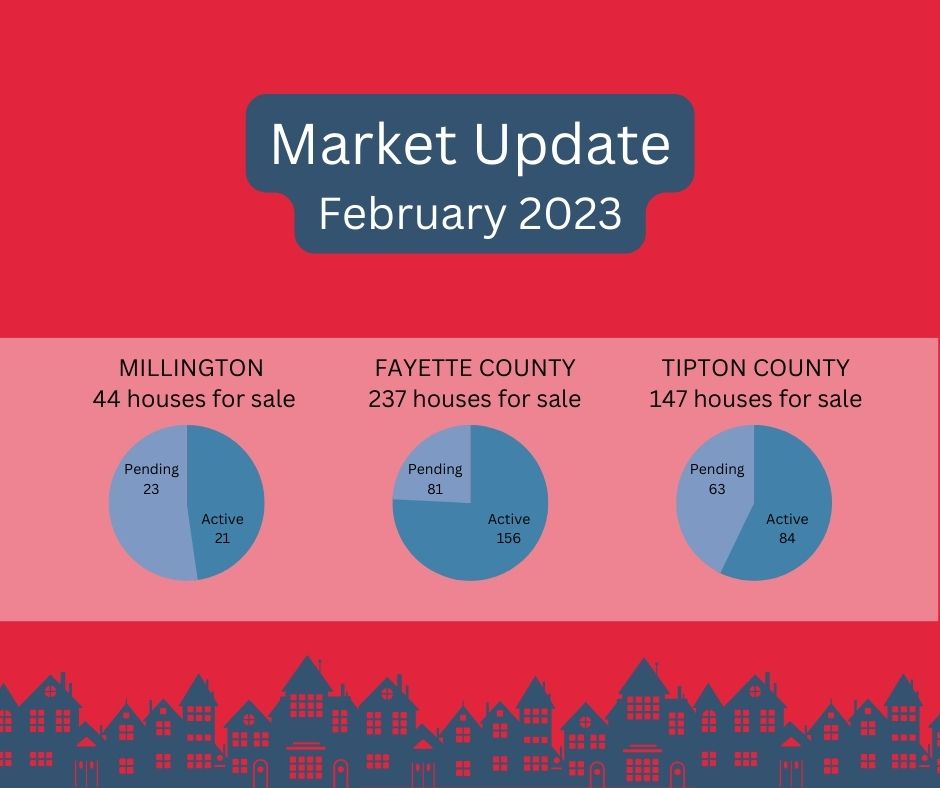 Market Update
February 2023

MILLINGTON
44 houses for sale

Pending
23

Active
21

FAYETTE COUNTY
237 houses for sale

Pending
81

Active
156

TIPTON COUNTY
147 houses for sale

Pending
63

Active
84